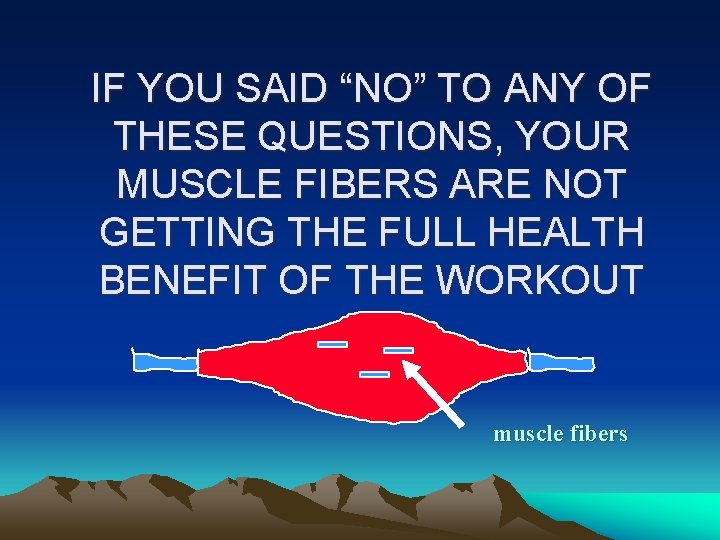 IF YOU SAID “NO” TO ANY OF THESE QUESTIONS, YOUR MUSCLE FIBERS ARE NOT GETTING THE FULL HEALTH BENEFIT OF THE WORKOUT

muscle fibers